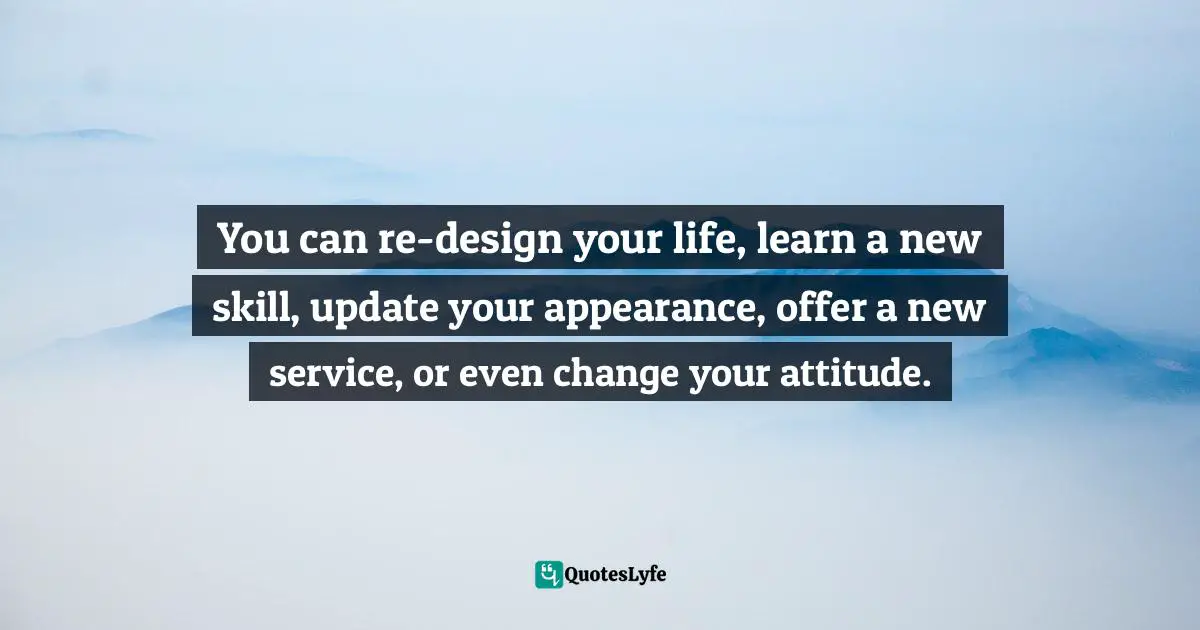 You can re-design your life, learn a new skill, update your appearance, offer a new service, or even change your attitude.

QuotesLyfe